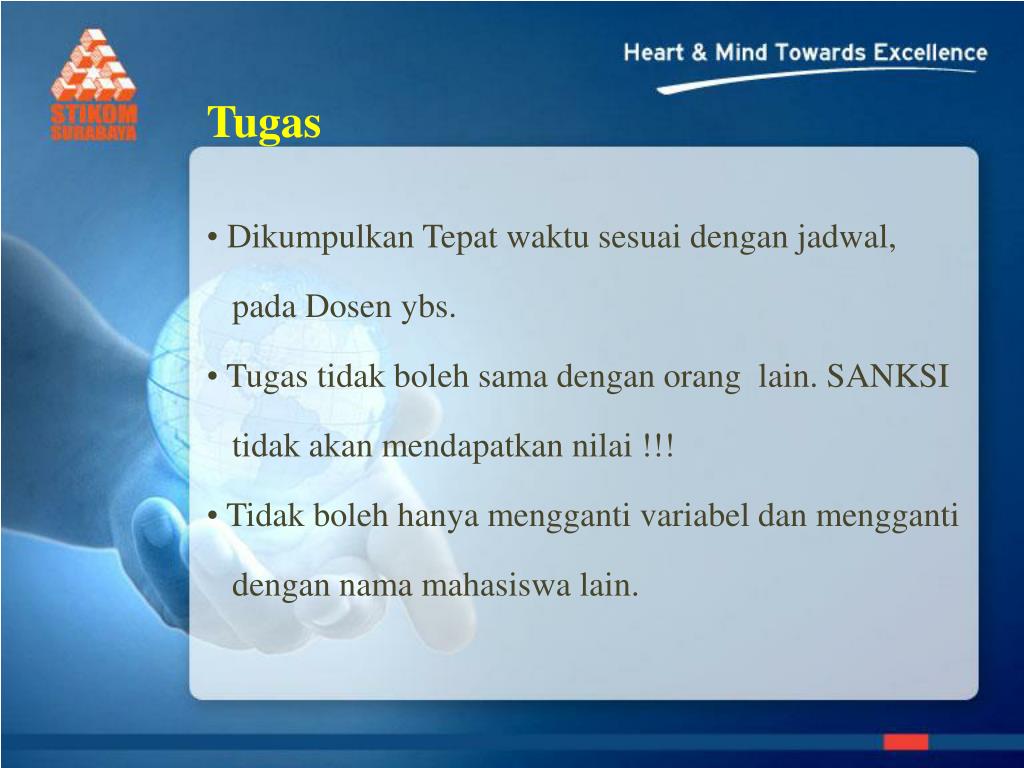 STIKOM SURABAYA

Heart & Mind Towards Excellence

Tugas

• Dikumpulkan Tepat waktu sesuai dengan jadwal, pada Dosen ybs.

• Tugas tidak boleh sama dengan orang lain. SANKSI tidak akan mendapatkan nilai !!!

• Tidak boleh hanya mengganti variabel dan mengganti dengan nama mahasiswa lain.